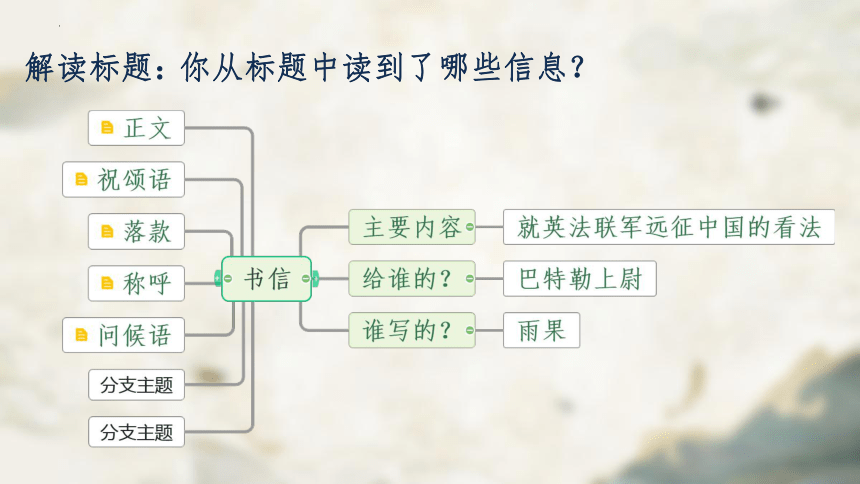 解读标题：你从标题中读到了哪些信息？

正文
祝颂语
落款
称呼
问候语
分支主题
分支主题

书信

主要内容
就英法联军远征中国的看法

给谁的？
巴特勒上尉

谁写的？
雨果